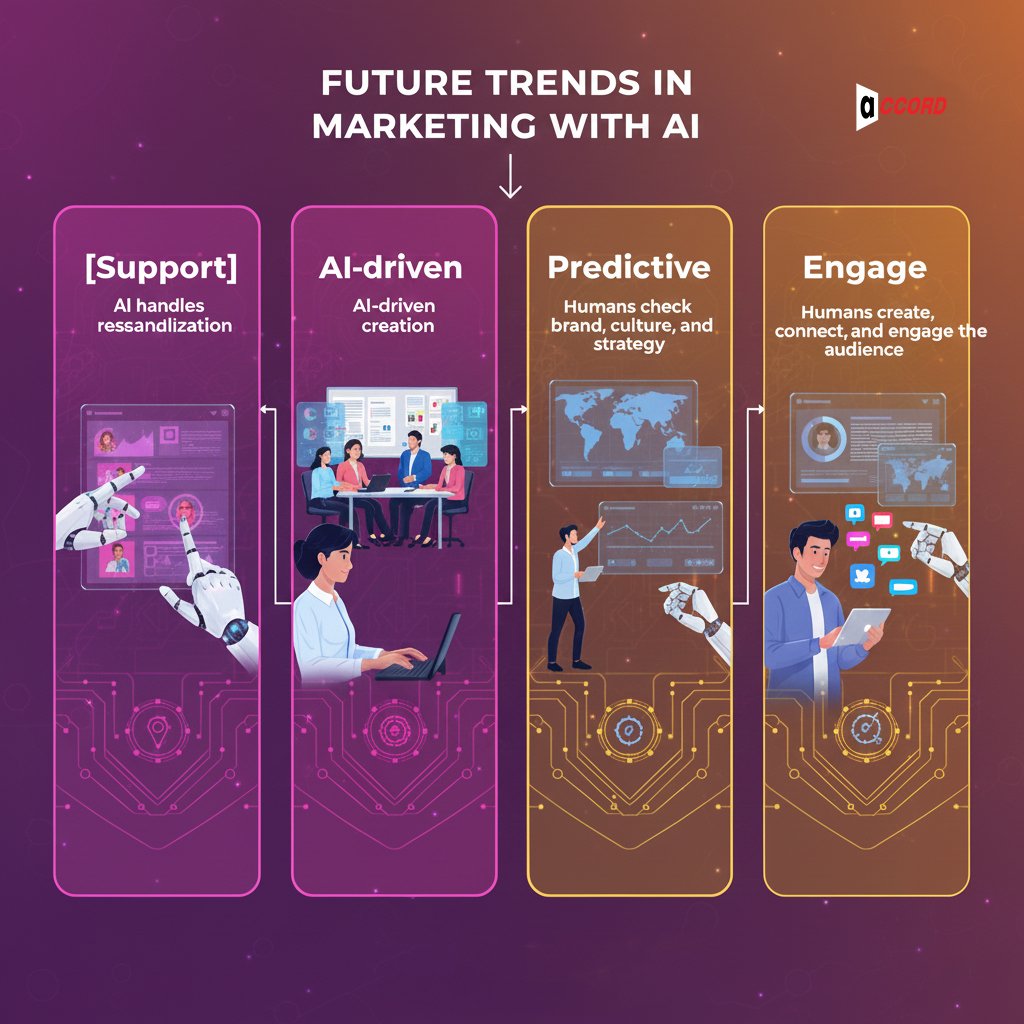 FUTURE TRENDS IN MARKETING WITH AI

aCCORD

[Support]
AI handles ressandlization

AI-driven
AI-driven creation

Predictive
Humans check brand, culture, and strategy

Engage
Humans create, connect, and engage the audience